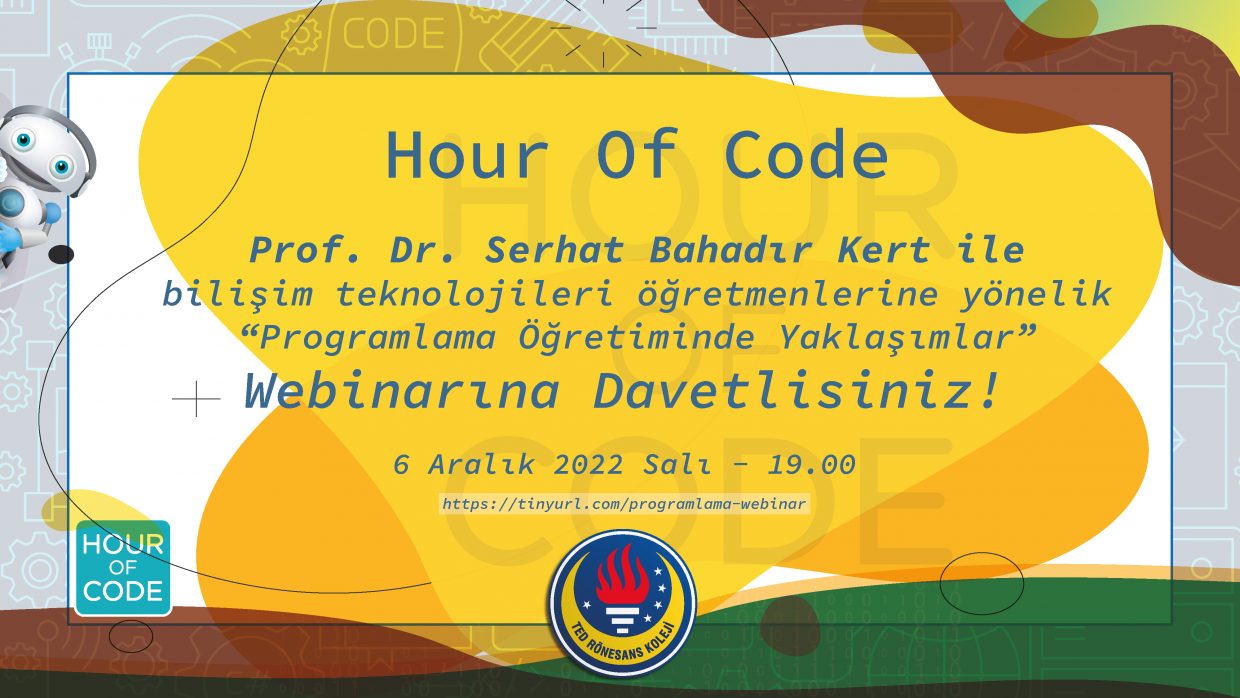 CODE

HOUR OF CODE

Hour Of Code

Prof. Dr. Serhat Bahadır Kert ile
bilişim teknolojileri öğretmenlerine yönelik
“Programlama Öğretiminde Yaklaşımlar”
Webinarına Davetlisiniz!

6 Aralık 2022 Salı - 19.00

https://tinyurl.com/programlama-webinar

HOUR OF CODE

TED RÖNESANS KOLEJİ